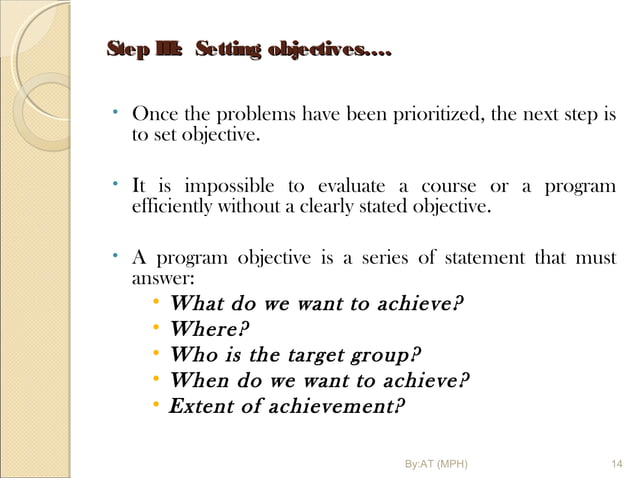 Step III: Setting objectives….

• Once the problems have been prioritized, the next step is to set objective.

• It is impossible to evaluate a course or a program efficiently without a clearly stated objective.

• A program objective is a series of statement that must answer:
  • What do we want to achieve?
  • Where?
  • Who is the target group?
  • When do we want to achieve?
  • Extent of achievement?

By:AT (MPH)

14